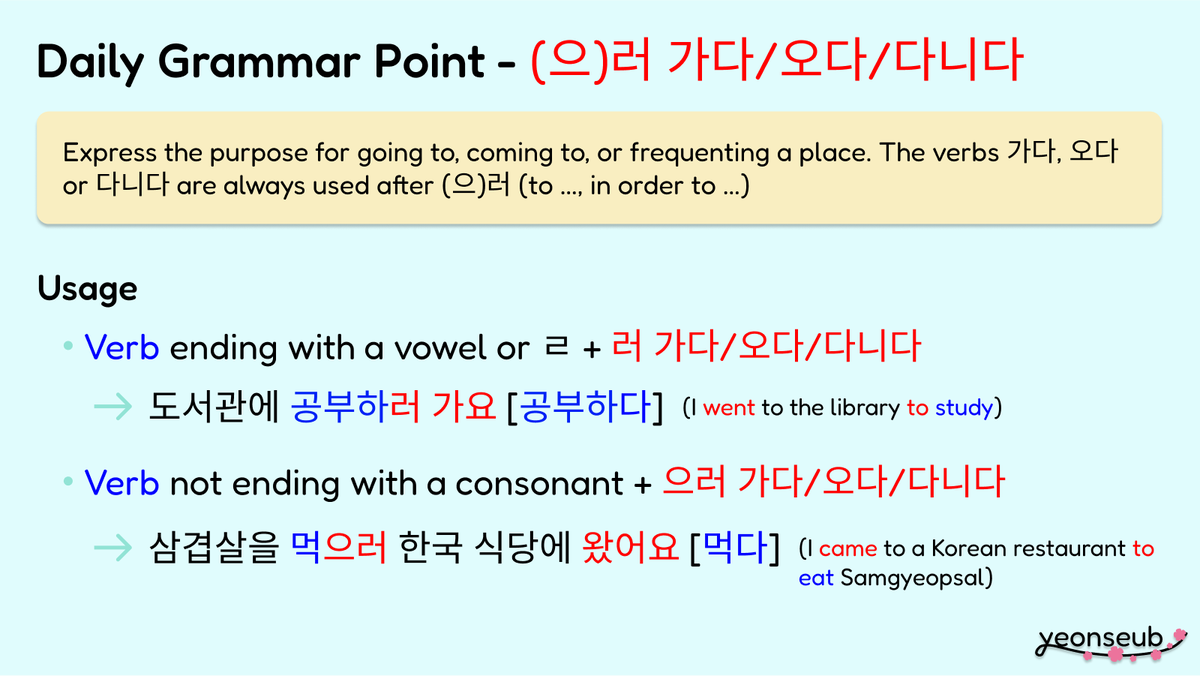 Daily Grammar Point - (으)러 가다/오다/다니다

Express the purpose for going to, coming to, or frequenting a place. The verbs 가다, 오다 or 다니다 are always used after (으)러 (to ..., in order to ...)

Usage

• Verb ending with a vowel or ㄹ + 러 가다/오다/다니다

→ 도서관에 공부하러 가요 [공부하다] (I went to the library to study)

• Verb not ending with a consonant + 으러 가다/오다/다니다

→ 삼겹살을 먹으러 한국 식당에 왔어요 [먹다] (I came to a Korean restaurant to eat Samgyeopsal)

yeonseub